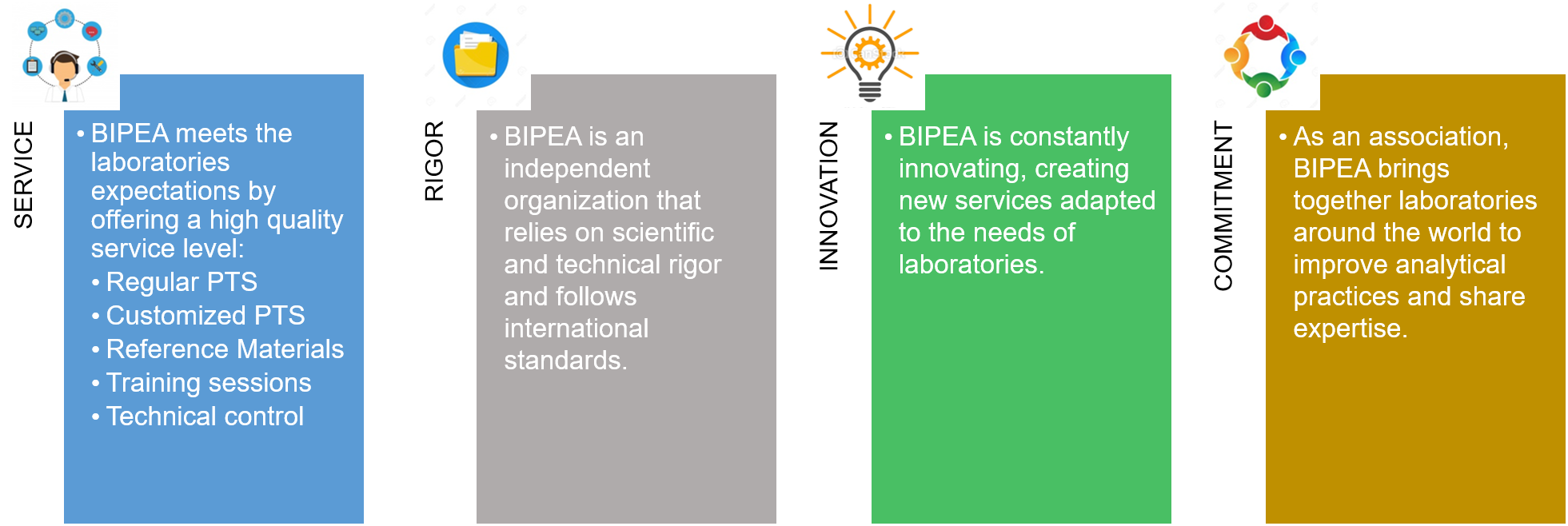 SERVICE

• BIPEA meets the laboratories expectations by offering a high quality service level:
• Regular PTS
• Customized PTS
• Reference Materials
• Training sessions
• Technical control

RIGOR

• BIPEA is an independent organization that relies on scientific and technical rigor and follows international standards.

INNOVATION

• BIPEA is constantly innovating, creating new services adapted to the needs of laboratories.

COMMITMENT

• As an association, BIPEA brings together laboratories around the world to improve analytical practices and share expertise.